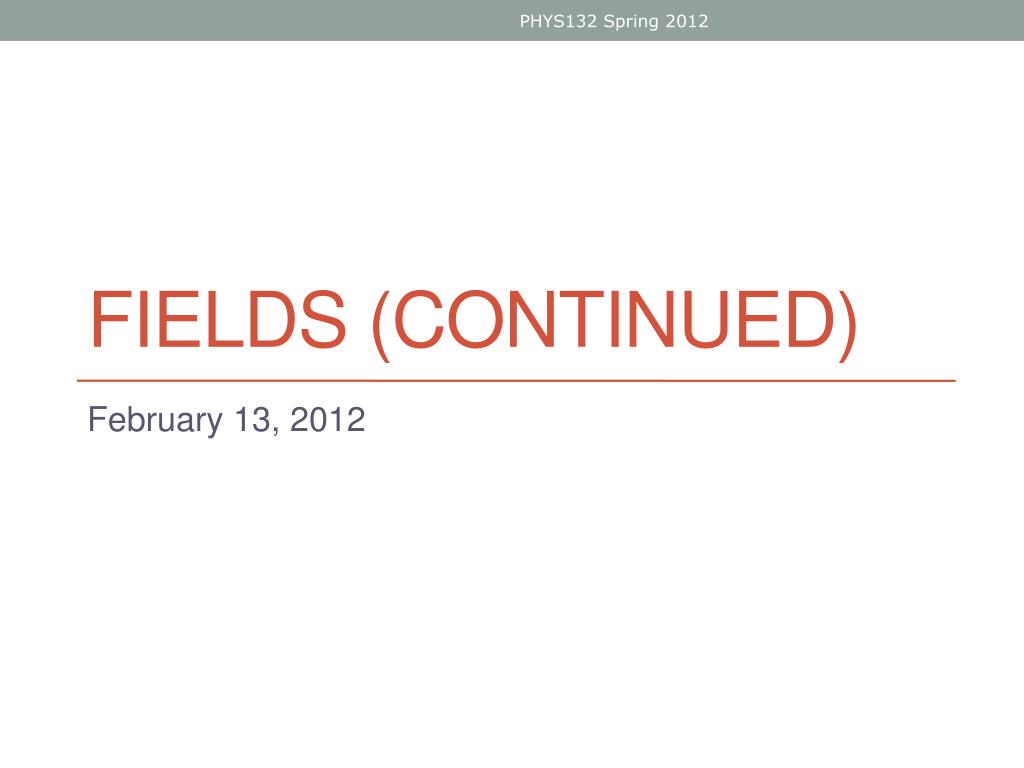 PHYS132 Spring 2012

FIELDS (CONTINUED)

February 13, 2012